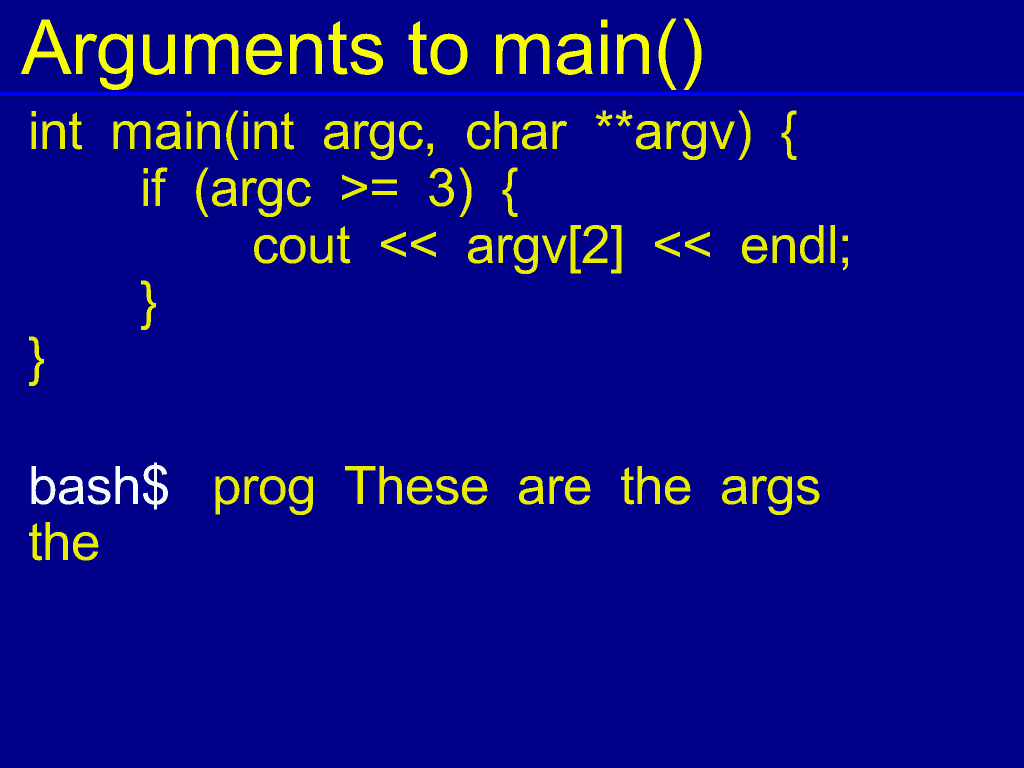 Arguments to main()

int main(int argc, char **argv) {
    if (argc >= 3) {
        cout << argv[2] << endl;
    }
}

bash$ prog These are the args
the